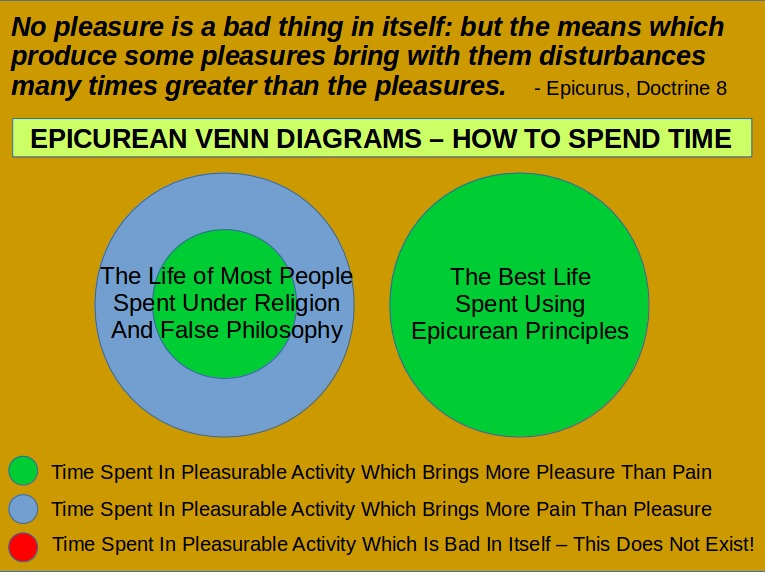 No pleasure is a bad thing in itself: but the means which produce some pleasures bring with them disturbances many times greater than the pleasures. - Epicurus, Doctrine 8

EPICUREAN VENN DIAGRAMS – HOW TO SPEND TIME

The Life of Most People Spent Under Religion And False Philosophy

The Best Life Spent Using Epicurean Principles

Time Spent In Pleasurable Activity Which Brings More Pleasure Than Pain

Time Spent In Pleasurable Activity Which Brings More Pain Than Pleasure

Time Spent In Pleasurable Activity Which Is Bad In Itself – This Does Not Exist!